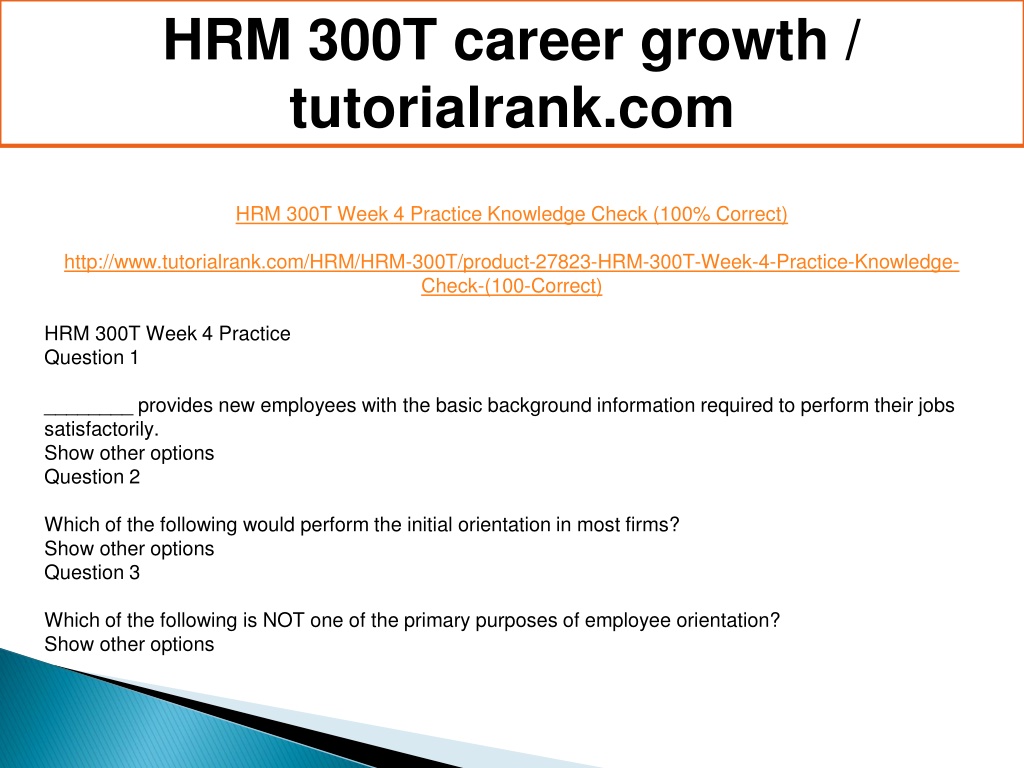 HRM 300T career growth / tutorialrank.com

HRM 300T Week 4 Practice Knowledge Check (100% Correct)

http://www.tutorialrank.com/HRM/HRM-300T/product-27823-HRM-300T-Week-4-Practice-Knowledge-Check-(100-Correct)

HRM 300T Week 4 Practice
Question 1

________ provides new employees with the basic background information required to perform their jobs satisfactorily.
Show other options
Question 2

Which of the following would perform the initial orientation in most firms?
Show other options
Question 3

Which of the following is NOT one of the primary purposes of employee orientation?
Show other options